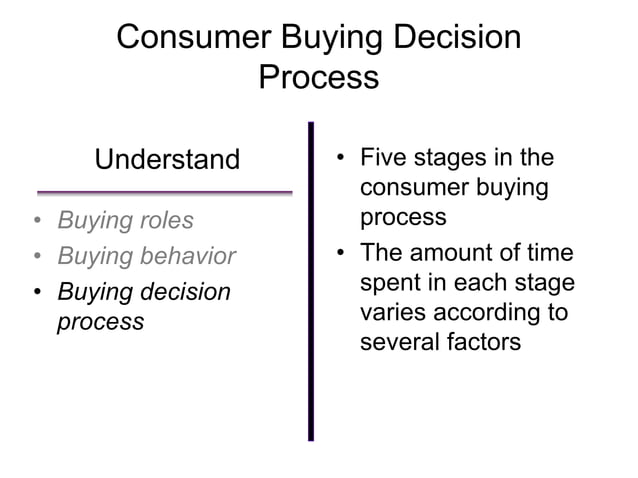 Consumer Buying Decision Process

Understand

• Buying roles
• Buying behavior
• Buying decision process

• Five stages in the consumer buying process
• The amount of time spent in each stage varies according to several factors